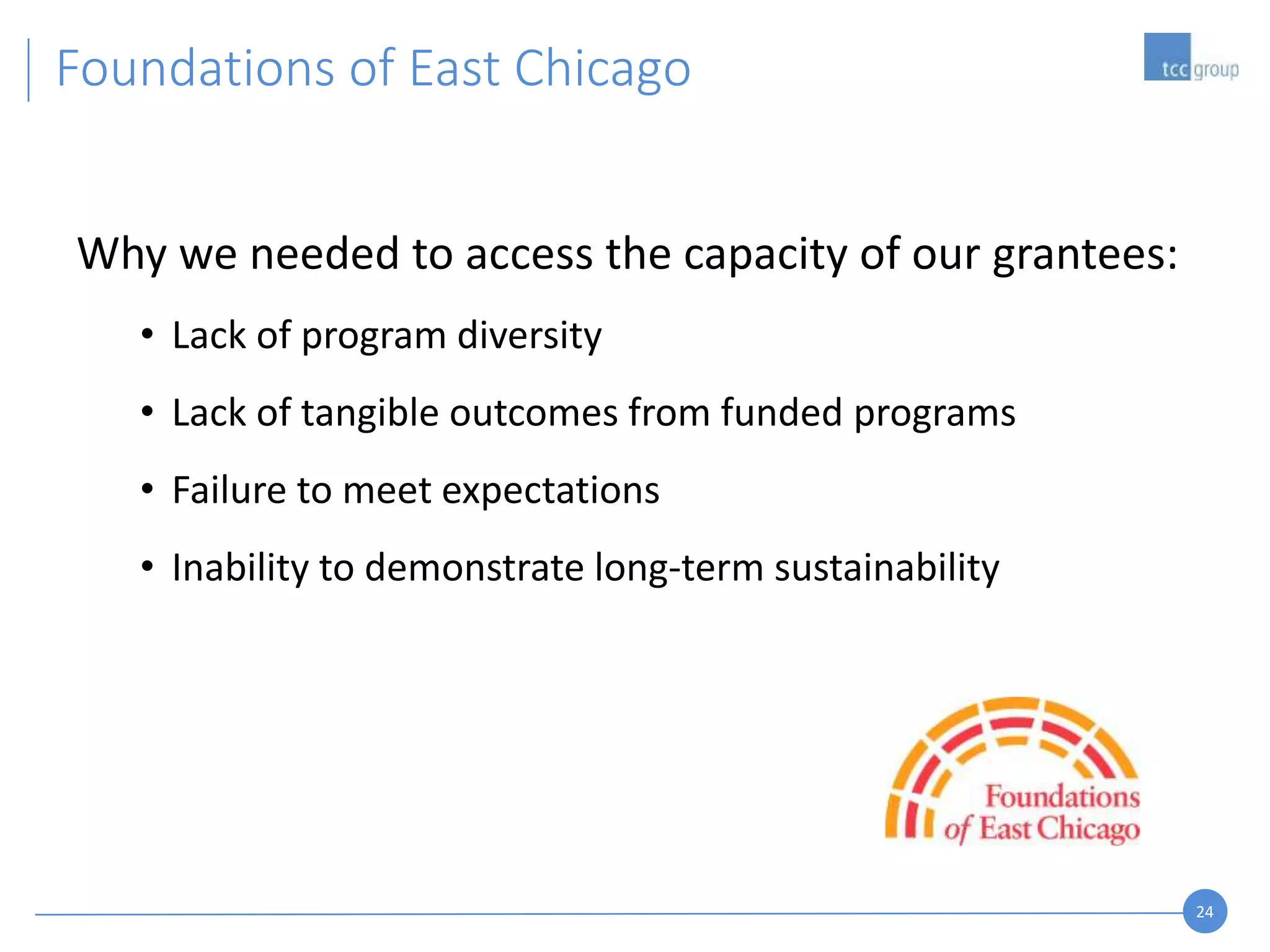 Foundations of East Chicago

tcc group

Why we needed to access the capacity of our grantees:

• Lack of program diversity
• Lack of tangible outcomes from funded programs
• Failure to meet expectations
• Inability to demonstrate long-term sustainability

Foundations of East Chicago

24